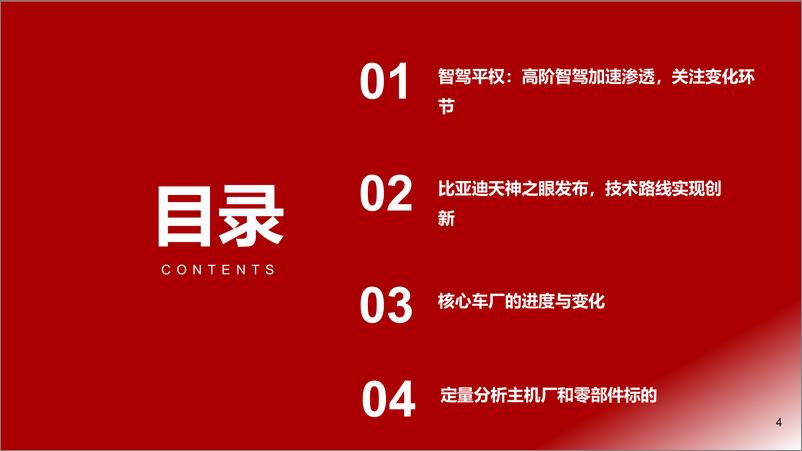 目录
CONTENTS

01 智驾平权：高阶智驾加速渗透，关注变化环节

02 比亚迪天神之眼发布，技术路线实现创新

03 核心车厂的进度与变化

04 定量分析主机厂和零部件标的

4